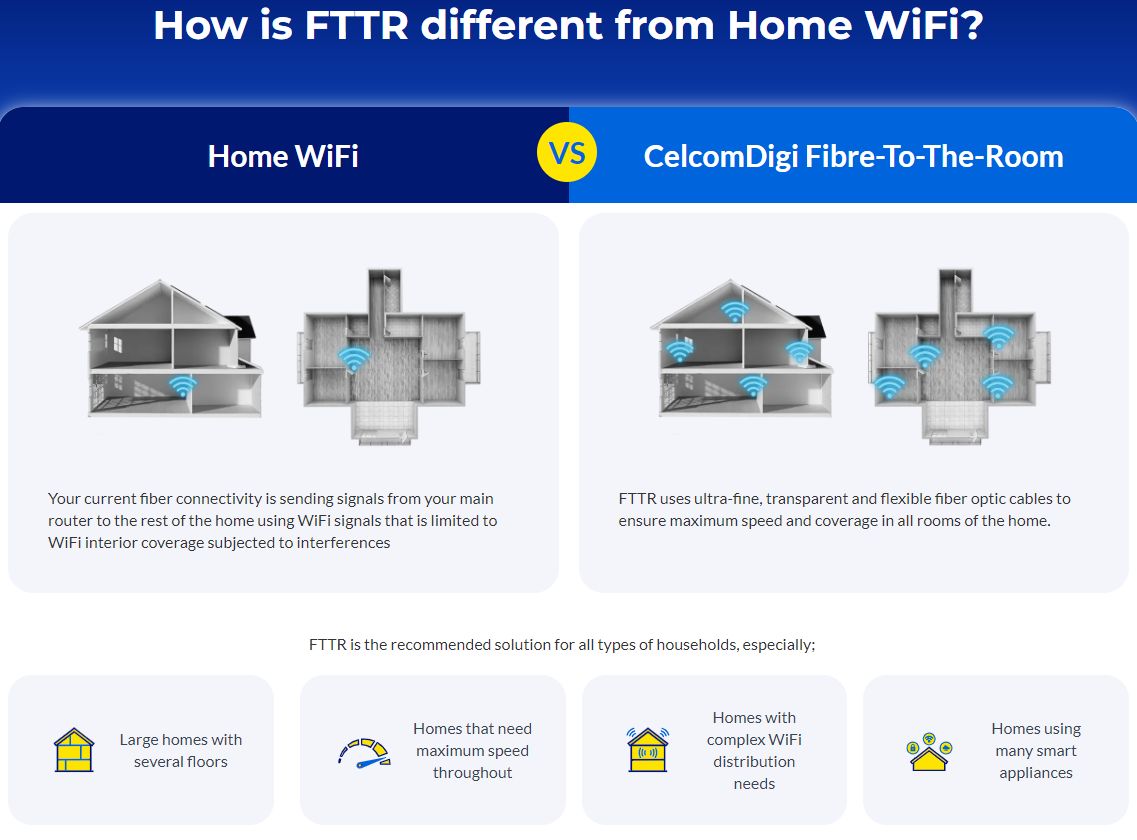 How is FTTR different from Home WiFi?

Home WiFi

VS

CelcomDigi Fibre-To-The-Room

Your current fiber connectivity is sending signals from your main router to the rest of the home using WiFi signals that is limited to WiFi interior coverage subjected to interferences

FTTR uses ultra-fine, transparent and flexible fiber optic cables to ensure maximum speed and coverage in all rooms of the home.

FTTR is the recommended solution for all types of households, especially;

Large homes with several floors

Homes that need maximum speed throughout

Homes with complex WiFi distribution needs

Homes using many smart appliances